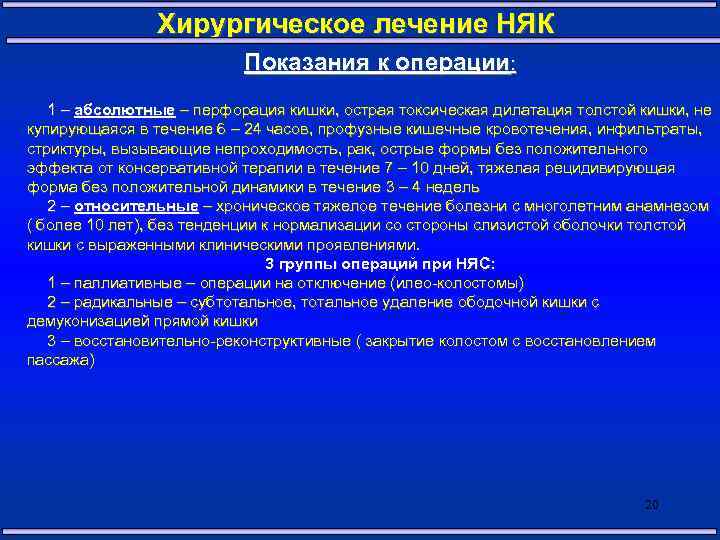 Хирургическое лечение НЯК

Показания к операции:

1 – абсолютные – перфорация кишки, острая токсическая дилатация толстой кишки, не купирующаяся в течение 6 – 24 часов, профузные кишечные кровотечения, инфильтраты, стриктуры, вызывающие непроходимость, рак, острые формы без положительного эффекта от консервативной терапии в течение 7 – 10 дней, тяжелая рецидивирующая форма без положительной динамики в течение 3 – 4 недель

2 – относительные – хроническое тяжелое течение болезни с многолетним анамнезом ( более 10 лет), без тенденции к нормализации со стороны слизистой оболочки толстой кишки с выраженными клиническими проявлениями.

3 группы операций при НЯС:

1 – паллиативные – операции на отключение (илео-колостомы)

2 – радикальные – субтотальное, тотальное удаление ободочной кишки с демуконизацией прямой кишки

3 – восстановительно-реконструктивные ( закрытие колостом с восстановлением пассажа)

20